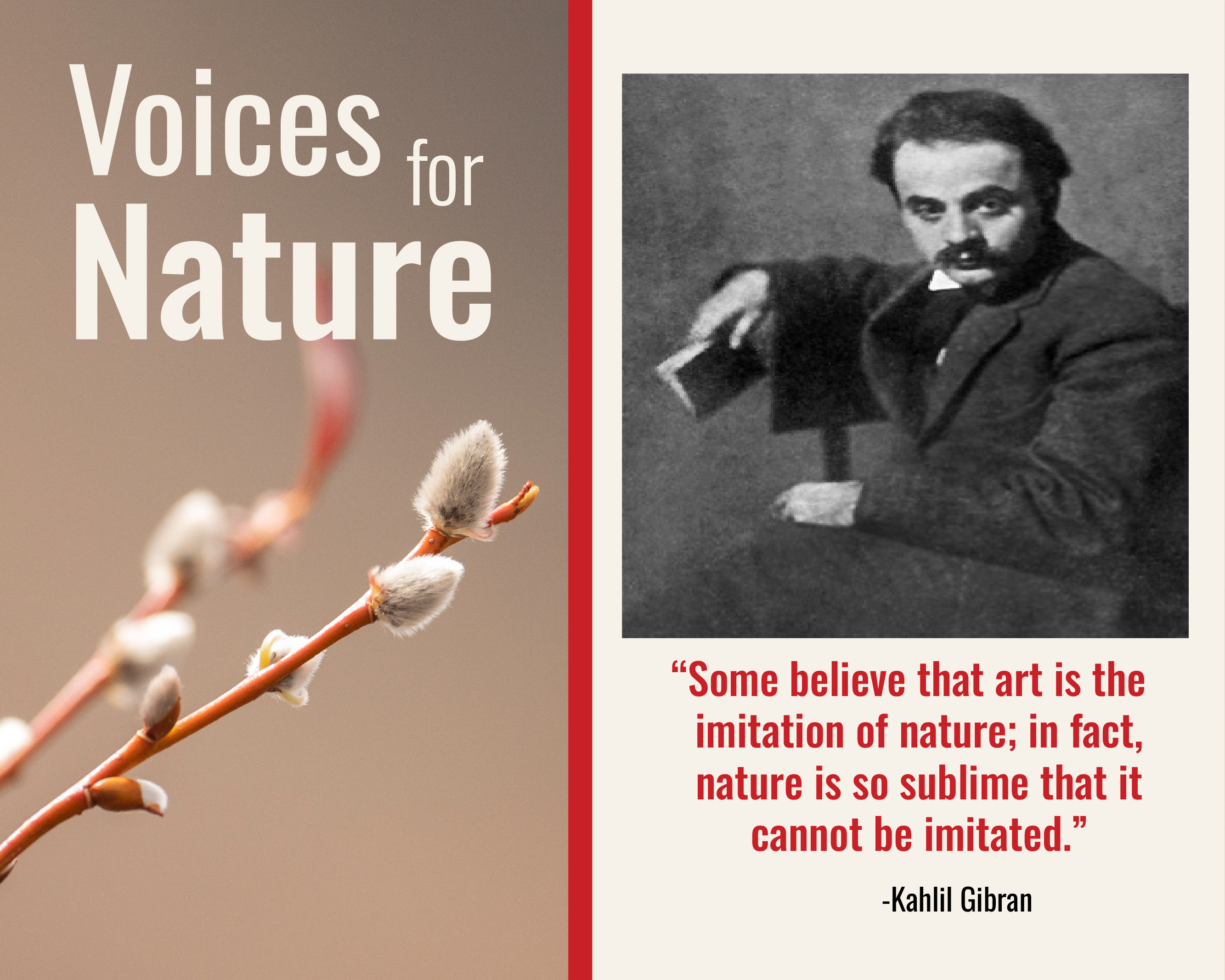 Voices for Nature

“Some believe that art is the imitation of nature; in fact, nature is so sublime that it cannot be imitated.”

-Kahlil Gibran